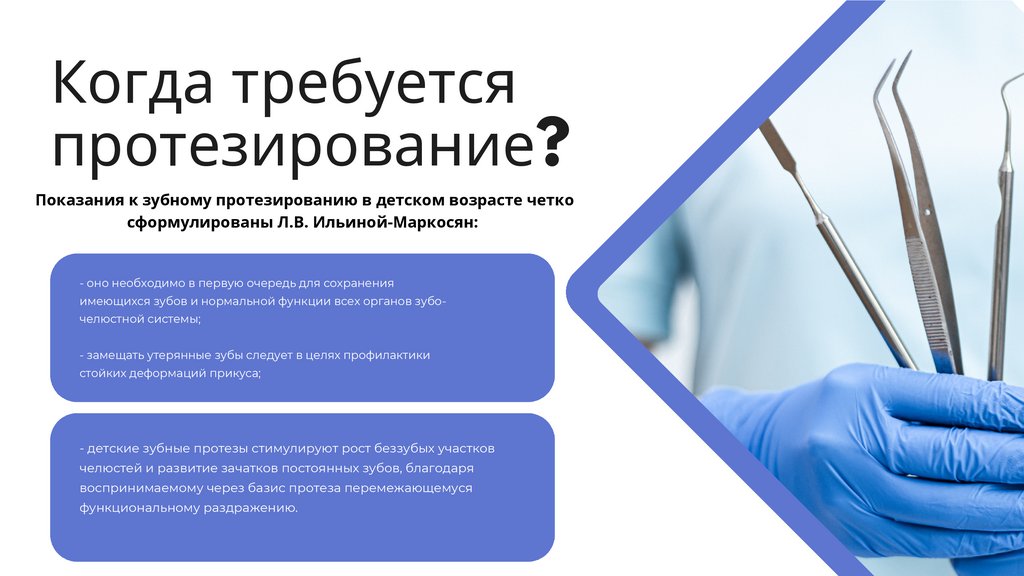 Когда требуется протезирование?

Показания к зубному протезированию в детском возрасте четко сформулированы Л.В. Ильиной-Маркосян:

- оно необходимо в первую очередь для сохранения имеющихся зубов и нормальной функции всех органов зубо-челюстной системы;

- замещать утерянные зубы следует в целях профилактики стойких деформаций прикуса;

- детские зубные протезы стимулируют рост беззубых участков челюстей и развитие зачатков постоянных зубов, благодаря воспринимаемому через базис протеза перемежающемуся функциональному раздражению.